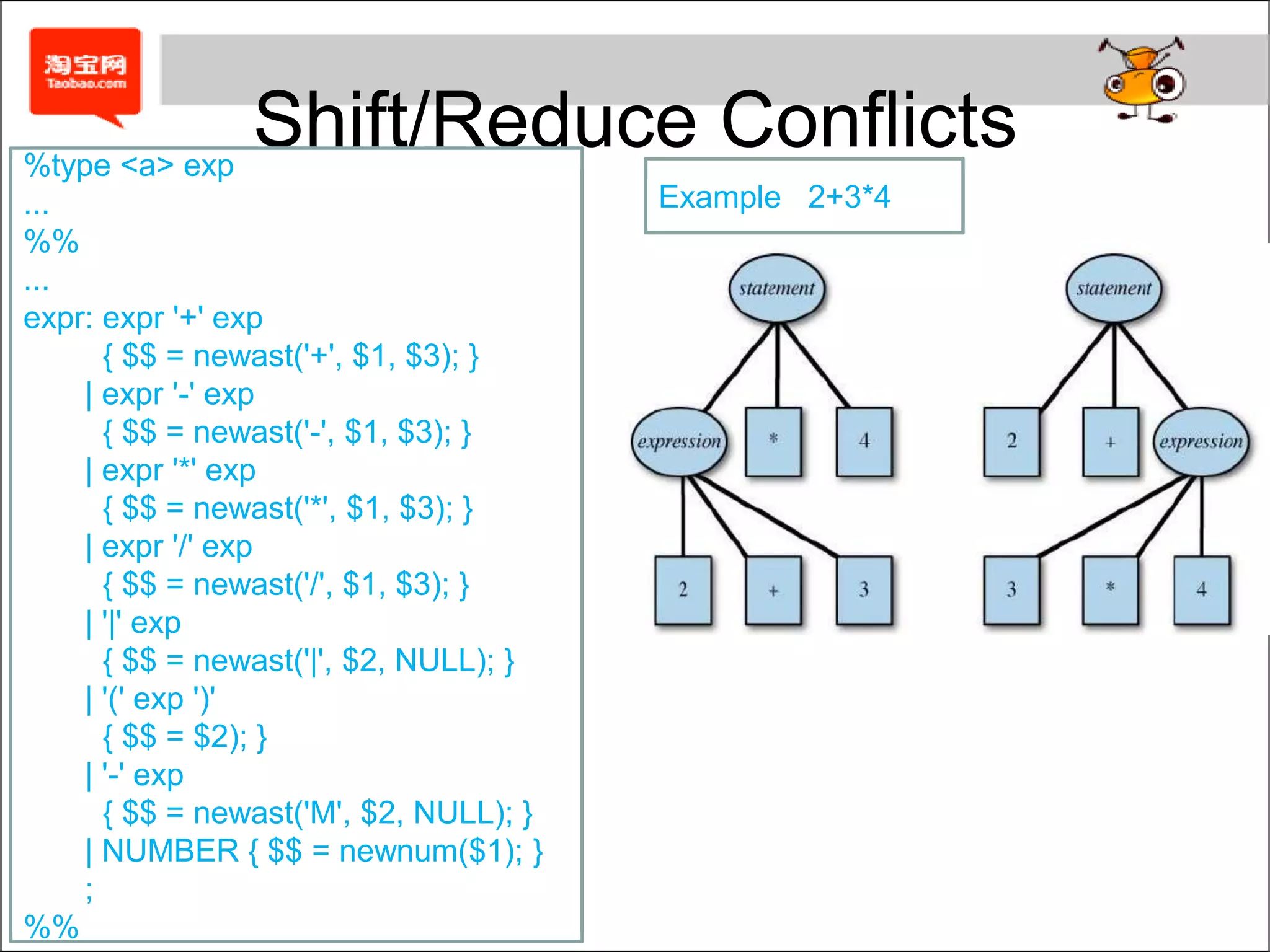 淘宝网
Taobao.com

Shift/Reduce Conflicts

%type <a> exp
...
%%
...
expr: expr '+' exp
{ $$ = newast('+', $1, $3); }
| expr '-' exp
{ $$ = newast('-', $1, $3); }
| expr '*' exp
{ $$ = newast('*', $1, $3); }
| expr '/' exp
{ $$ = newast('/', $1, $3); }
| '|' exp
{ $$ = newast('|', $2, NULL); }
| '(' exp ')'
{ $$ = $2); }
| '-' exp
{ $$ = newast('M', $2, NULL); }
| NUMBER { $$ = newnum($1); }
;
%%

Example 2+3*4

statement
expression
*
4
2
+
3

statement
2
+
expression
3
*
4